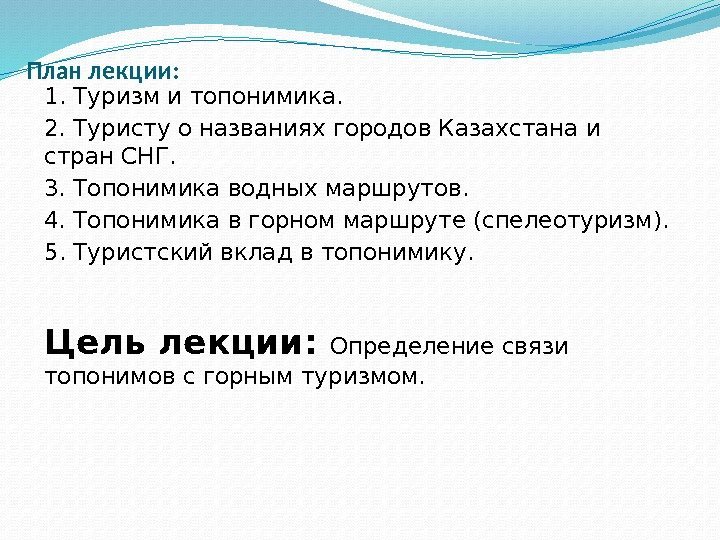 План лекции:

1. Туризм и топонимика.

2. Туристу о названиях городов Казахстана и стран СНГ.

3. Топонимика водных маршрутов.

4. Топонимика в горном маршруте (спелеотуризм).

5. Туристский вклад в топонимику.

Цель лекции: Определение связи топонимов с горным туризмом.